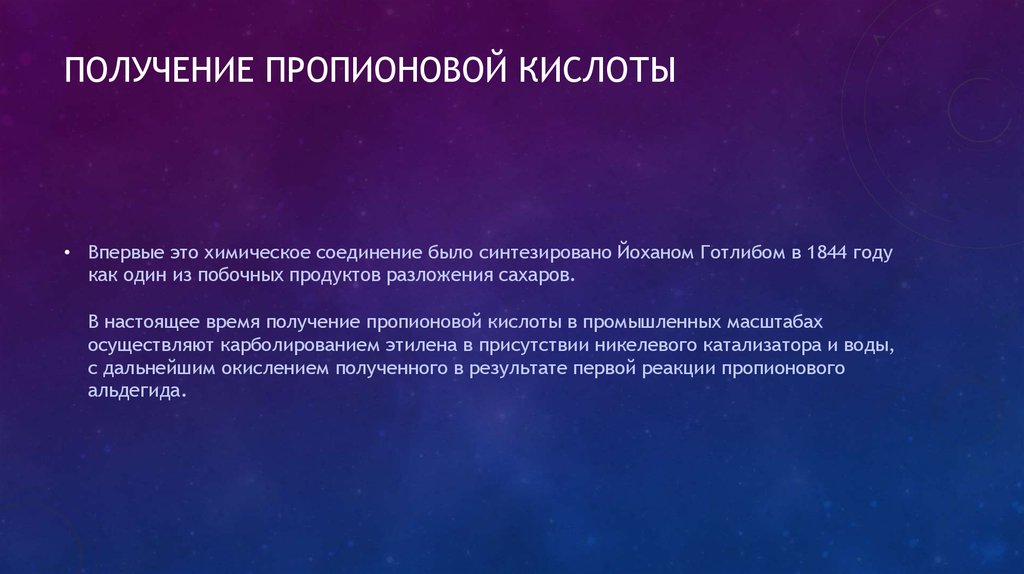 ПОЛУЧЕНИЕ ПРОПИОНОВОЙ КИСЛОТЫ

• Впервые это химическое соединение было синтезировано Йоханом Готлибом в 1844 году как один из побочных продуктов разложения сахаров.

В настоящее время получение пропионовой кислоты в промышленных масштабах осуществляют карболированием этилена в присутствии никелевого катализатора и воды, с дальнейшим окислением полученного в результате первой реакции пропионового альдегида.